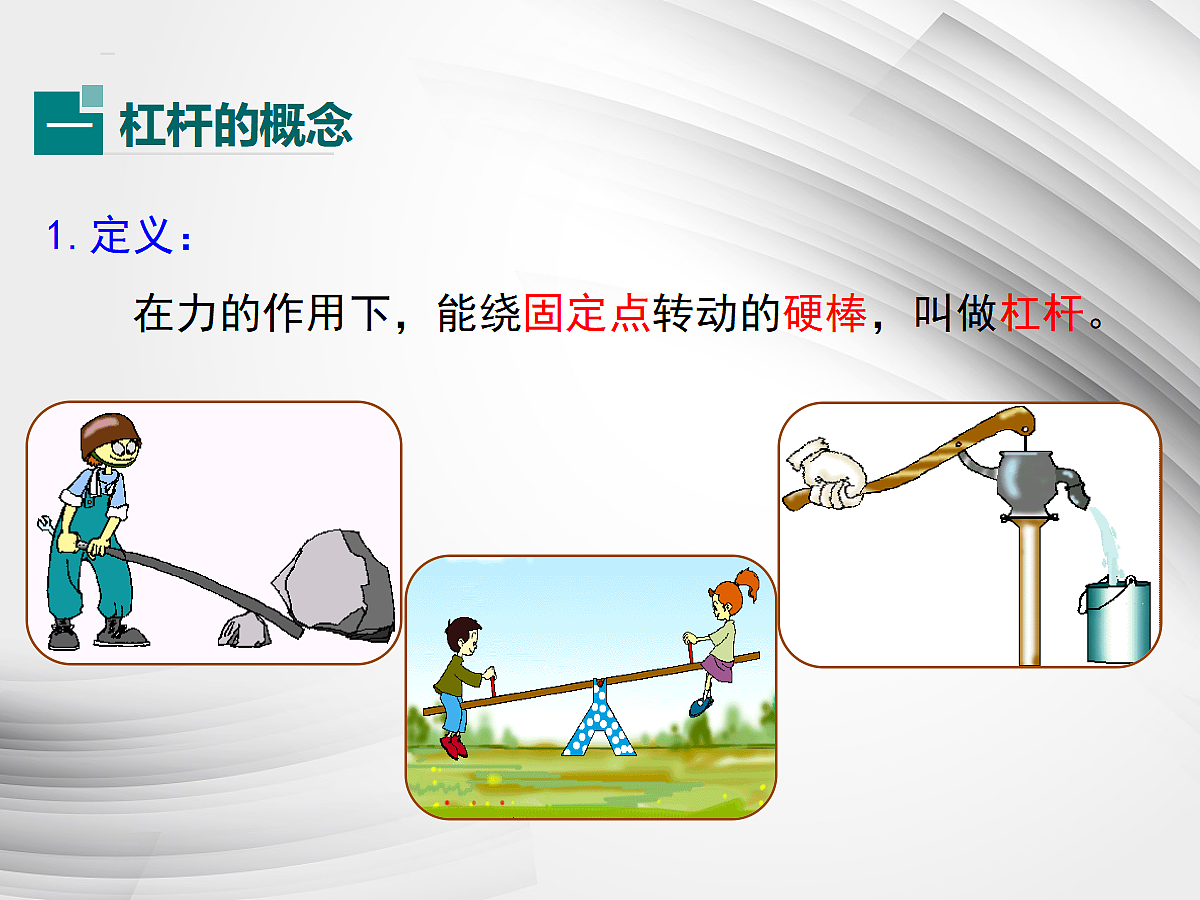 一 杠杆的概念

1. 定义：

在力的作用下，能绕固定点转动的硬棒，叫做杠杆。